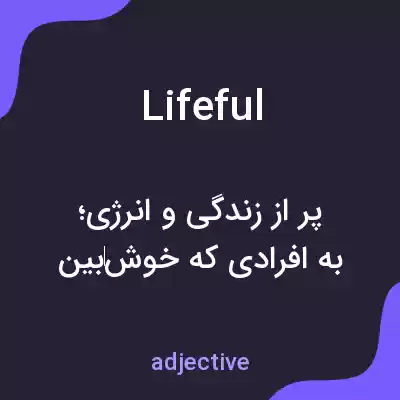 Lifeful

پر از زندگی و انرژی؛
به افرادی که خوش‌بین

adjective